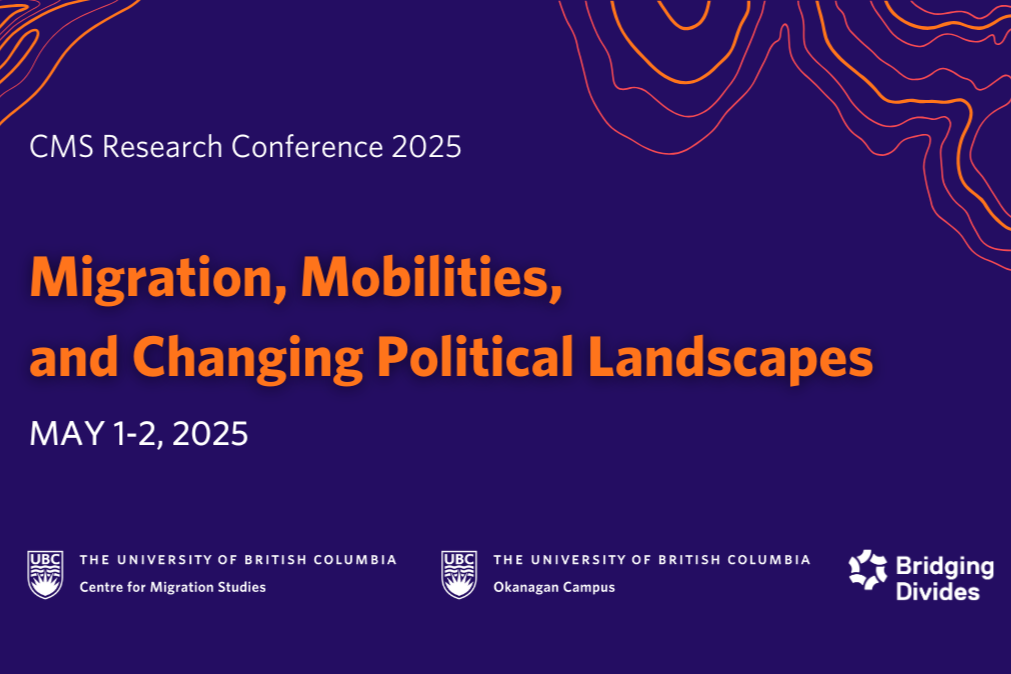 CMS Research Conference 2025

Migration, Mobilities, and Changing Political Landscapes

MAY 1-2, 2025

UBC THE UNIVERSITY OF BRITISH COLUMBIA
Centre for Migration Studies

UBC THE UNIVERSITY OF BRITISH COLUMBIA
Okanagan Campus

Bridging Divides